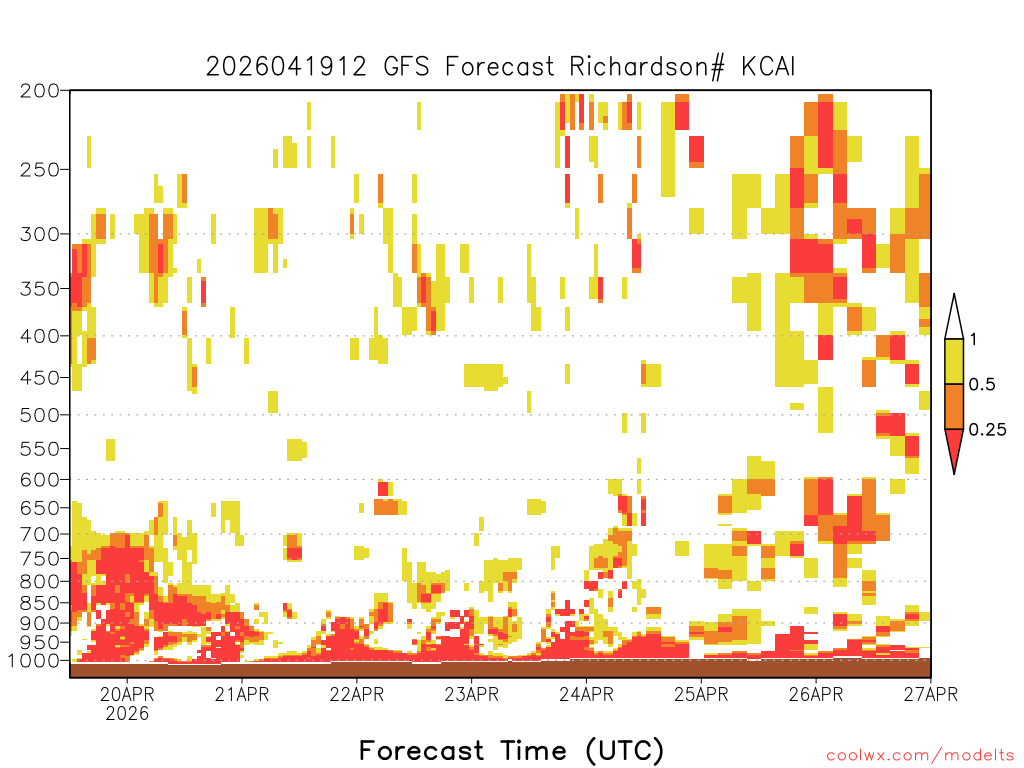 2026041912 GFS Forecast Richardson# KCAI

200
250
300
350
400
450
500
550
600
650
700
750
800
850
900
950
1000

1
0.5
0.25

20APR
2026
21APR
22APR
23APR
24APR
25APR
26APR
27APR

Forecast Time (UTC)

coolwx.com/modelts